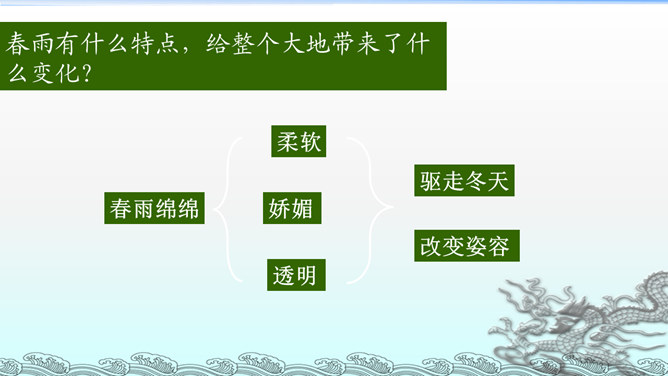 春雨有什么特点，给整个大地带来了什么变化？

春雨绵绵

柔软

娇媚

透明

驱走冬天

改变姿容